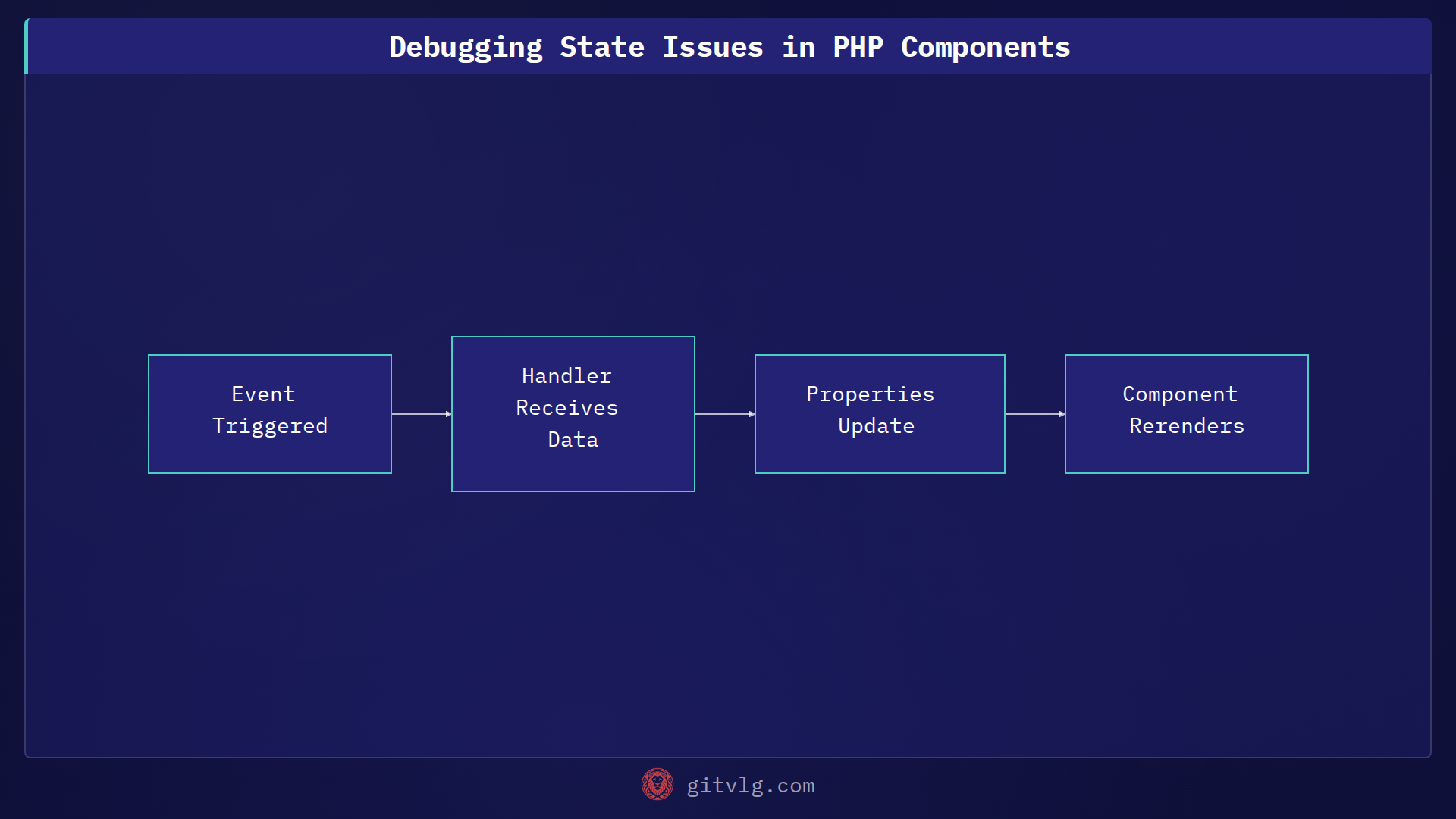 Debugging State Issues in PHP Components

Event Triggered

Handler Receives Data

Properties Update

Component Rerenders

gitvlg.com